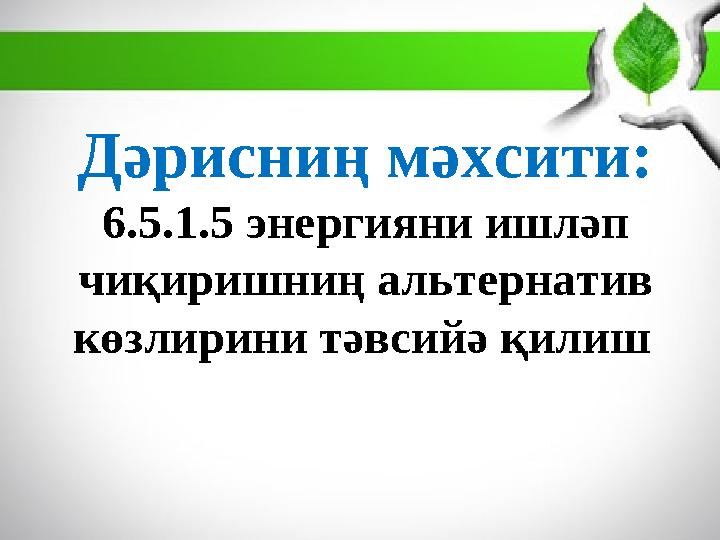 Дәрисниң мәхсити:
6.5.1.5 энергияни ишләп чиқиришниң альтернатив көзлирини тәвсийә қилиш